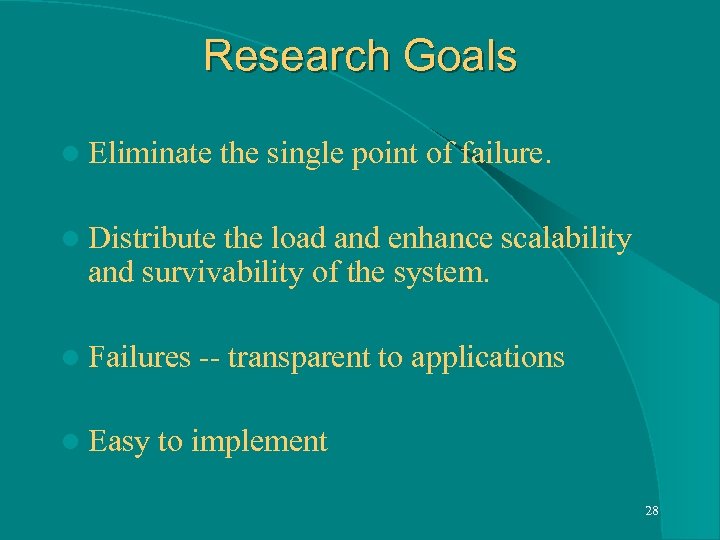 Research Goals

- Eliminate the single point of failure.
- Distribute the load and enhance scalability and survivability of the system.
- Failures -- transparent to applications
- Easy to implement

28